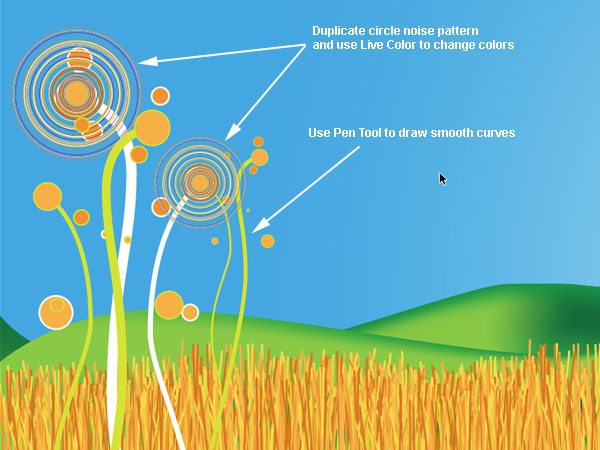 Duplicate circle noise pattern
and use Live Color to change colors

Use Pen Tool to draw smooth curves